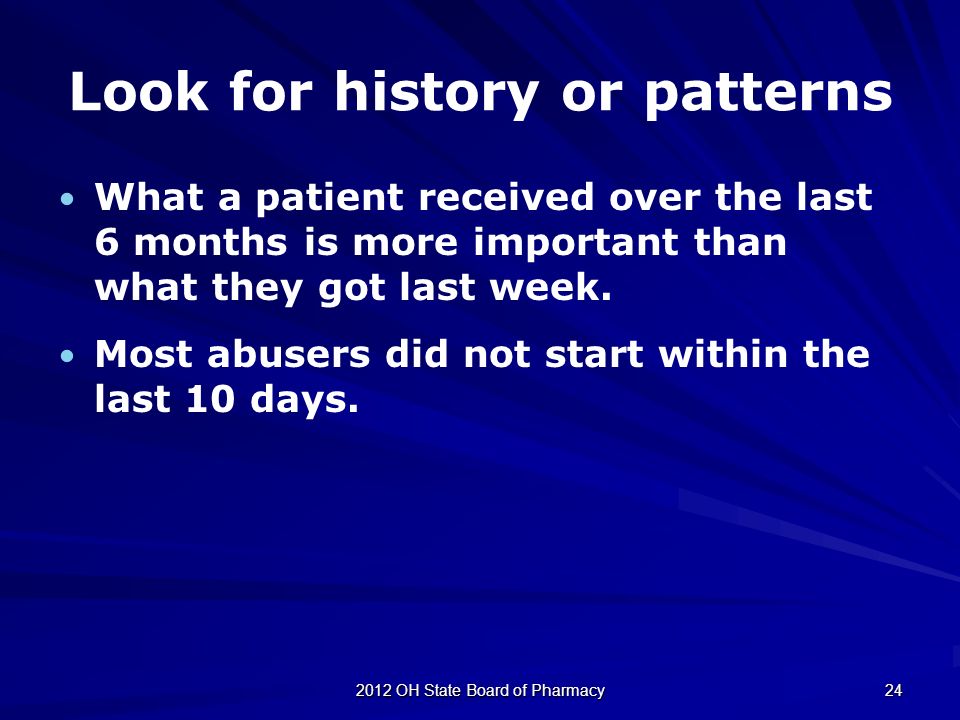 Look for history or patterns

• What a patient received over the last 6 months is more important than what they got last week.

• Most abusers did not start within the last 10 days.

2012 OH State Board of Pharmacy

24